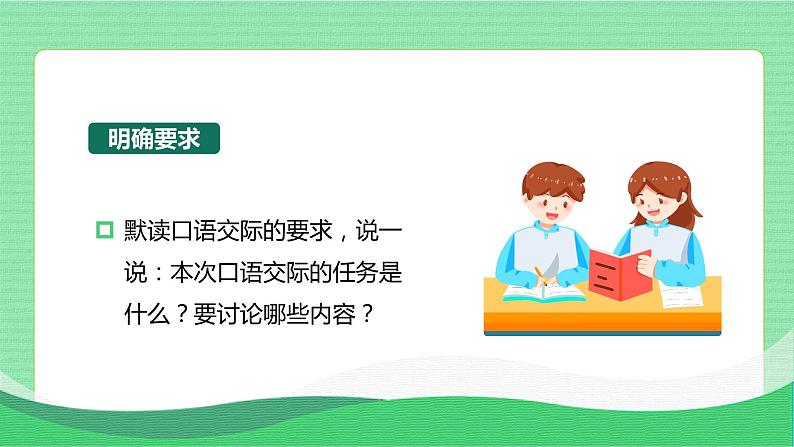 明确要求

默读口语交际的要求，说一说：本次口语交际的任务是什么？要讨论哪些内容？